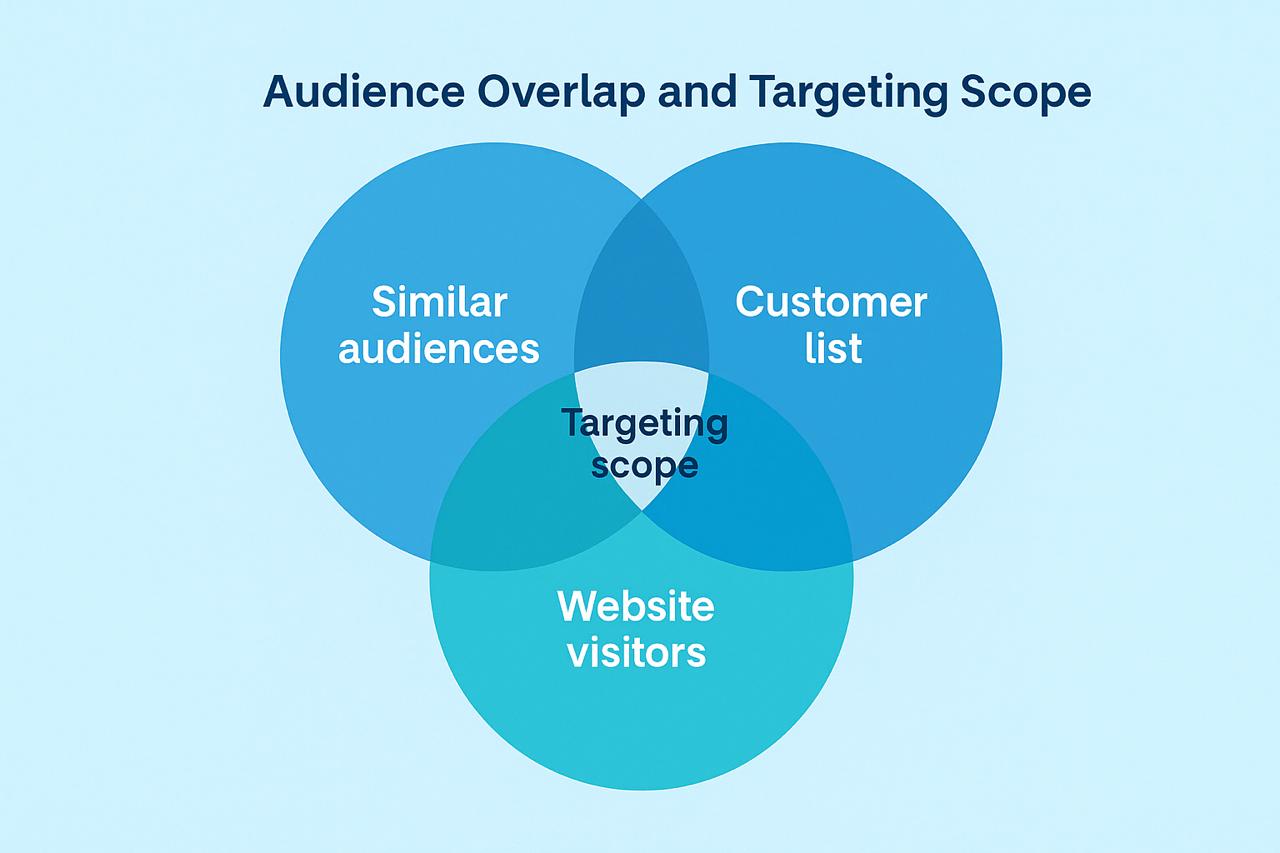 Audience Overlap and Targeting Scope

Similar audiences

Customer list

Targeting scope

Website visitors